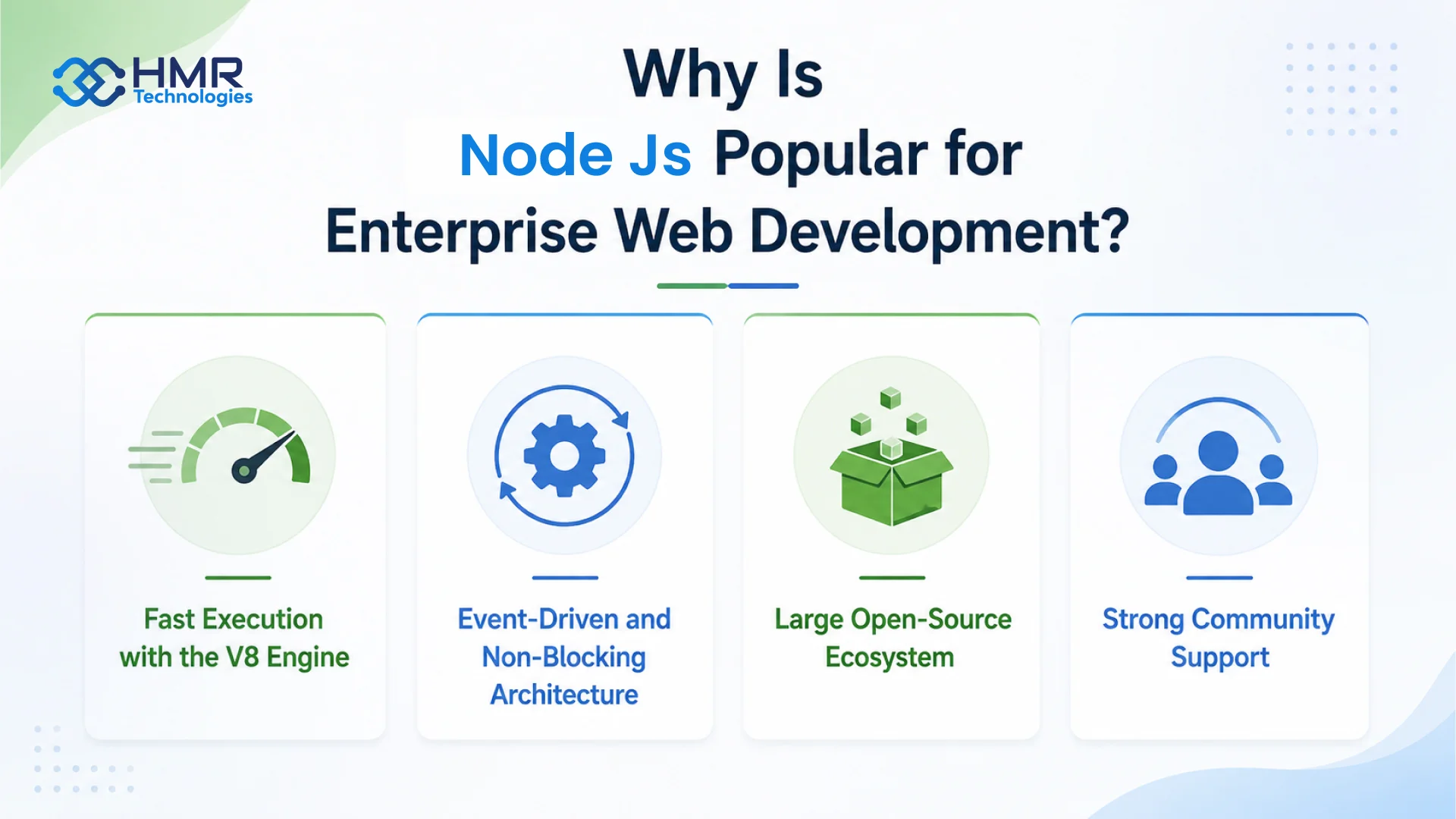 HMR
Technologies

Why Is
Node Js Popular for
Enterprise Web Development?

Fast Execution with the V8 Engine

Event-Driven and Non-Blocking Architecture

Large Open-Source Ecosystem

Strong Community Support